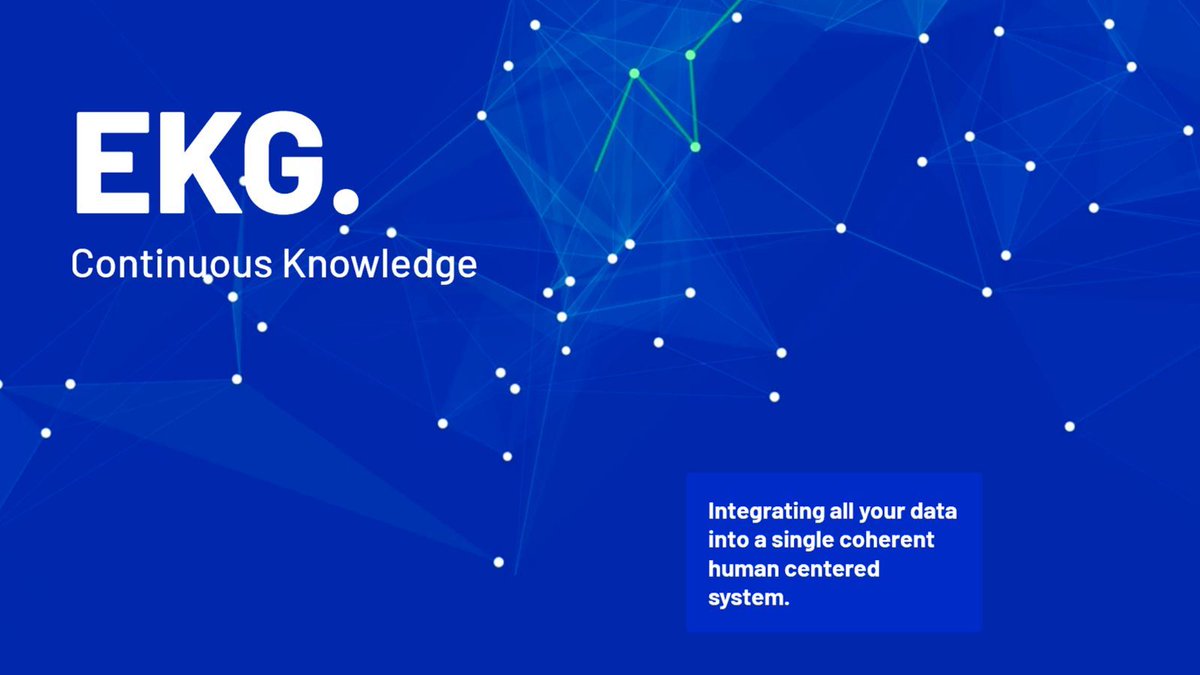 EKG.
Continuous Knowledge

Integrating all your data into a single coherent human centered system.